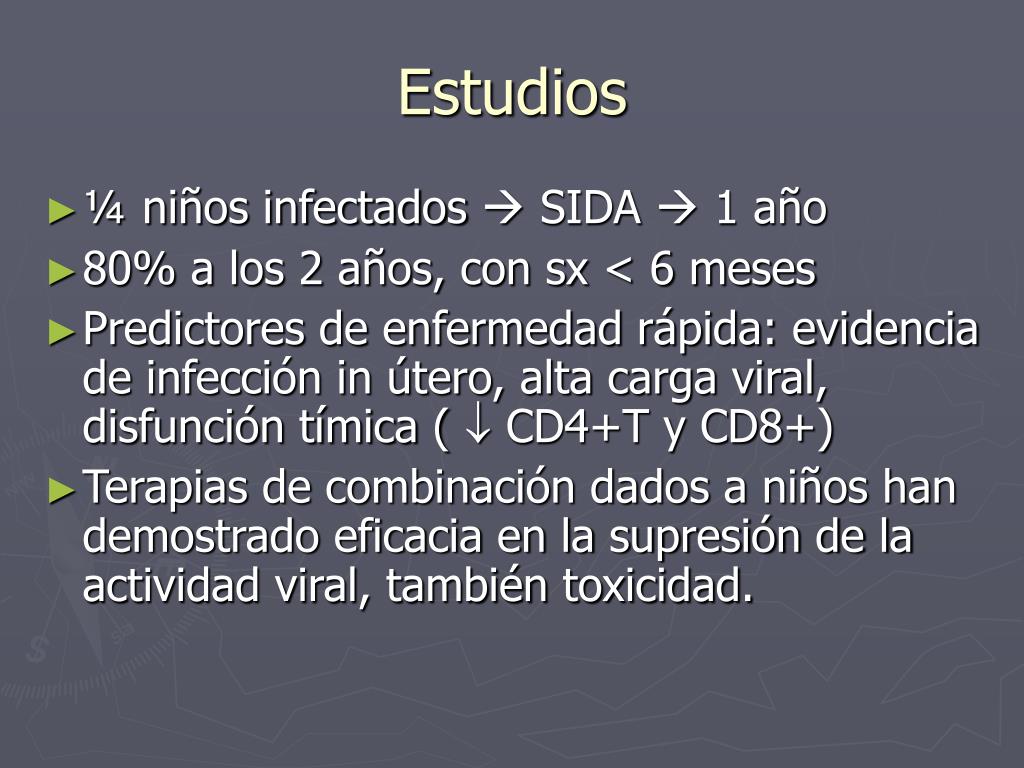 Estudios

► ¼ niños infectados → SIDA → 1 año

► 80% a los 2 años, con sx < 6 meses

► Predictores de enfermedad rápida: evidencia de infección in útero, alta carga viral, disfunción tímica ( ↓ CD4+T y CD8+)

► Terapias de combinación dados a niños han demostrado eficacia en la supresión de la actividad viral, también toxicidad.